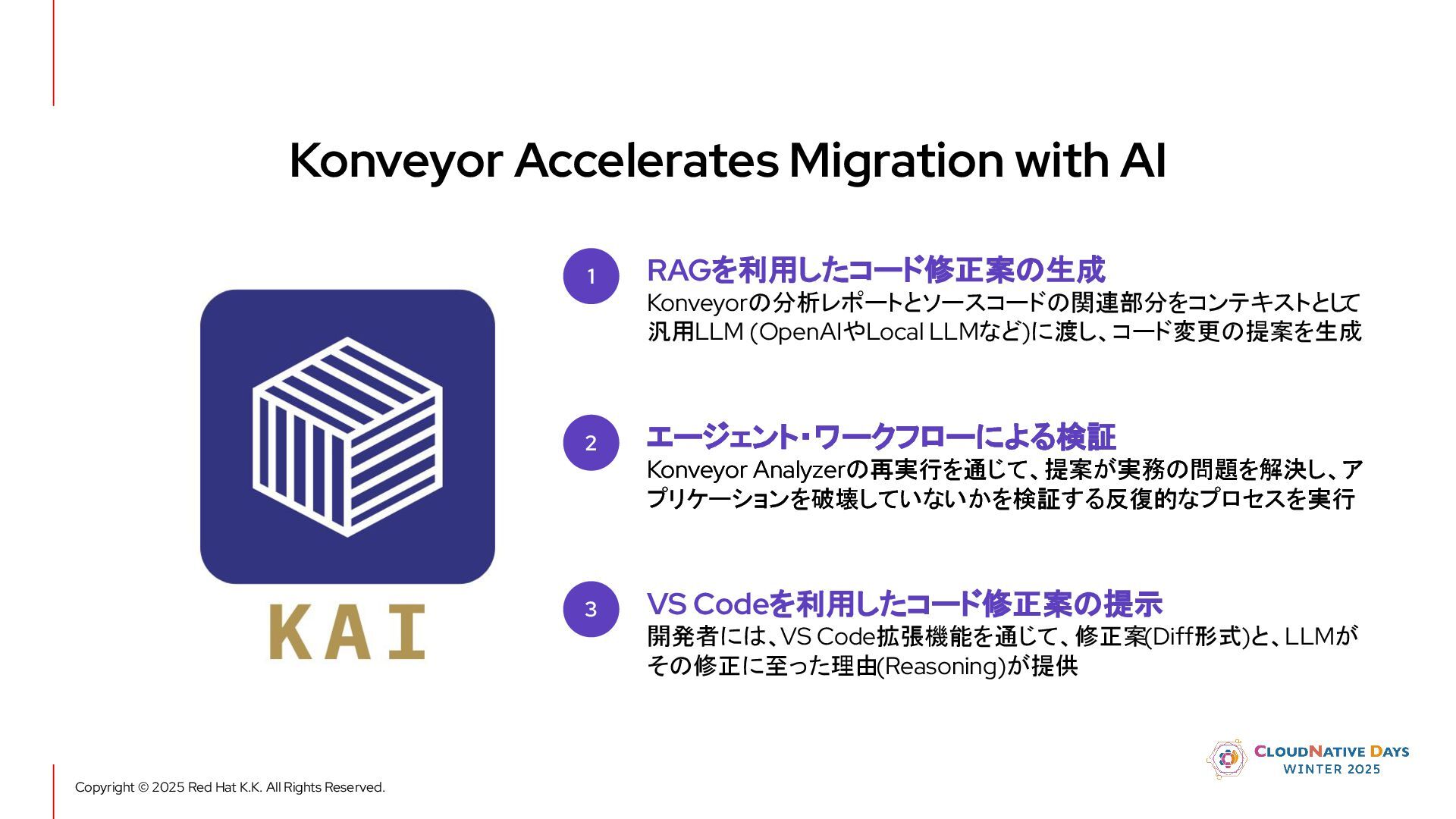 Konveyor Accelerates Migration with AI

KAI

1
RAGを利用したコード修正案の生成
Konveyorの分析レポートとソースコードの関連部分をコンテキストとして汎用LLM (OpenAIやLocal LLMなど)に渡し、コード変更の提案を生成

2
エージェント・ワークフローによる検証
Konveyor Analyzerの再実行を通じて、提案が実務の問題を解決し、アプリケーションを破壊していないかを検証する反復的なプロセスを実行

3
VS Codeを利用したコード修正案の提示
開発者には、VS Code拡張機能を通じて、修正案(Diff形式)と、LLMがその修正に至った理由(Reasoning)が提供

Copyright © 2025 Red Hat K.K. All Rights Reserved.

CLOUDNATIVE DAYS WINTER 2025